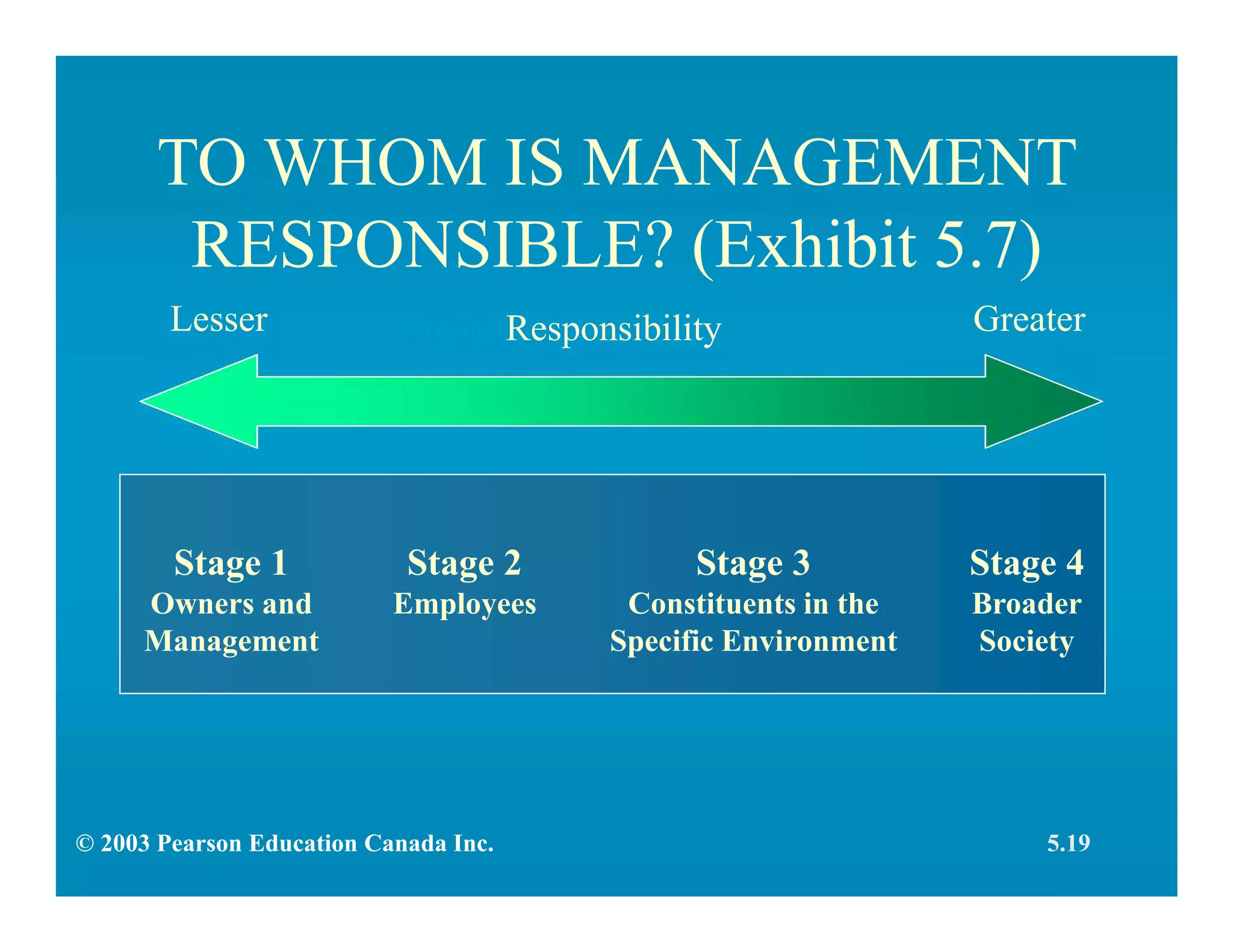 TO WHOM IS MANAGEMENT RESPONSIBLE? (Exhibit 5.7)

Lesser

Responsibility

Greater

Stage 1
Owners and Management

Stage 2
Employees

Stage 3
Constituents in the Specific Environment

Stage 4
Broader Society

© 2003 Pearson Education Canada Inc.

5.19